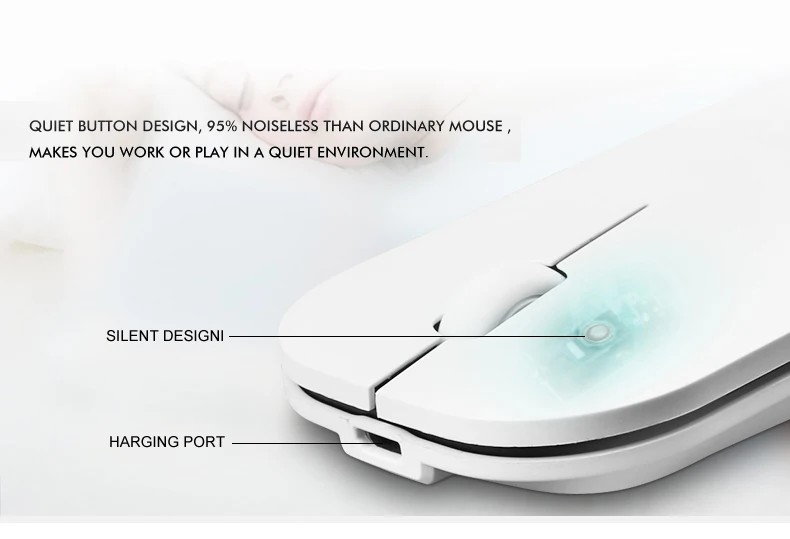 QUIET BUTTON DESIGN, 95% NOISELESS THAN ORDINARY MOUSE , MAKES YOU WORK OR PLAY IN A QUIET ENVIRONMENT.

SILENT DESIGNI

HARGING PORT